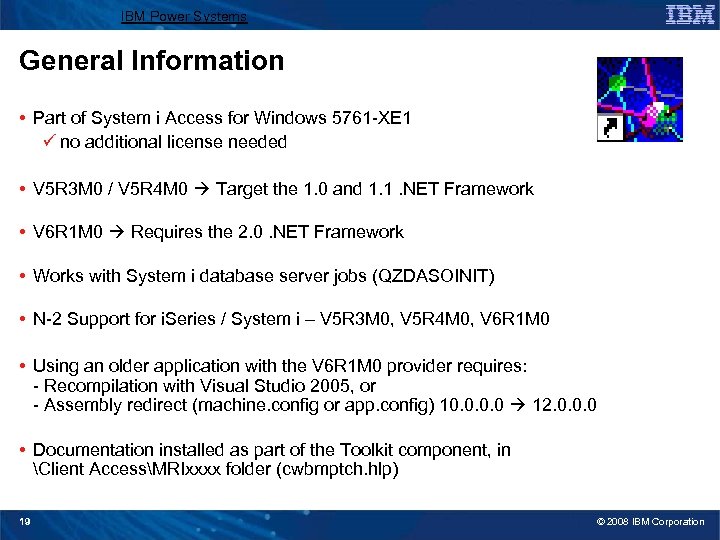 IBM Power Systems

IBM

General Information

• Part of System i Access for Windows 5761-XE1
✓ no additional license needed

• V5R3M0 / V5R4M0 → Target the 1.0 and 1.1 .NET Framework

• V6R1M0 → Requires the 2.0 .NET Framework

• Works with System i database server jobs (QZDASOINIT)

• N-2 Support for iSeries / System i – V5R3M0, V5R4M0, V6R1M0

• Using an older application with the V6R1M0 provider requires:
- Recompilation with Visual Studio 2005, or
- Assembly redirect (machine.config or app.config) 10.0.0.0 → 12.0.0.0

• Documentation installed as part of the Toolkit component, in \Client Access\MRIxxxx folder (cwbmptch.hlp)

19

© 2008 IBM Corporation